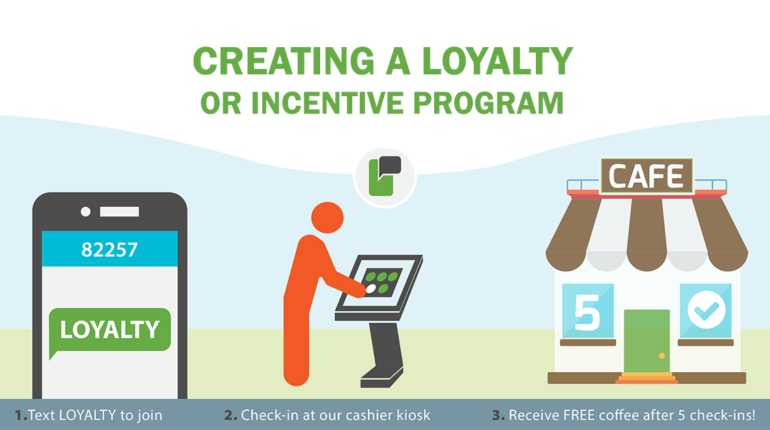 CREATING A LOYALTY
OR INCENTIVE PROGRAM

82257

LOYALTY

CAFE

5

1. Text LOYALTY to join

2. Check-in at our cashier kiosk

3. Receive FREE coffee after 5 check-ins!